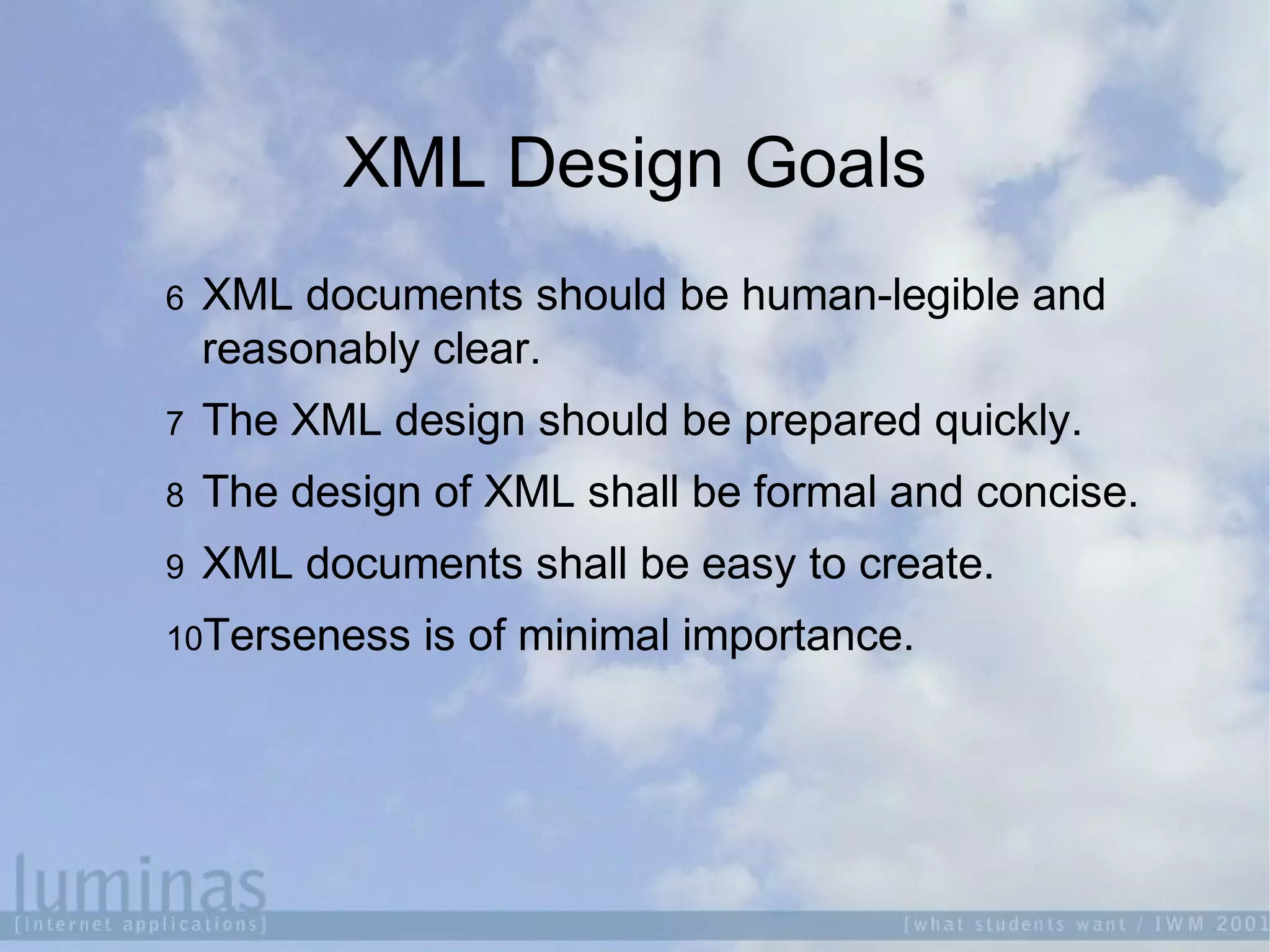 XML Design Goals

6 XML documents should be human-legible and reasonably clear.

7 The XML design should be prepared quickly.

8 The design of XML shall be formal and concise.

9 XML documents shall be easy to create.

10 Terseness is of minimal importance.

luminas
[internet applications]

[what students want / IWM 2001